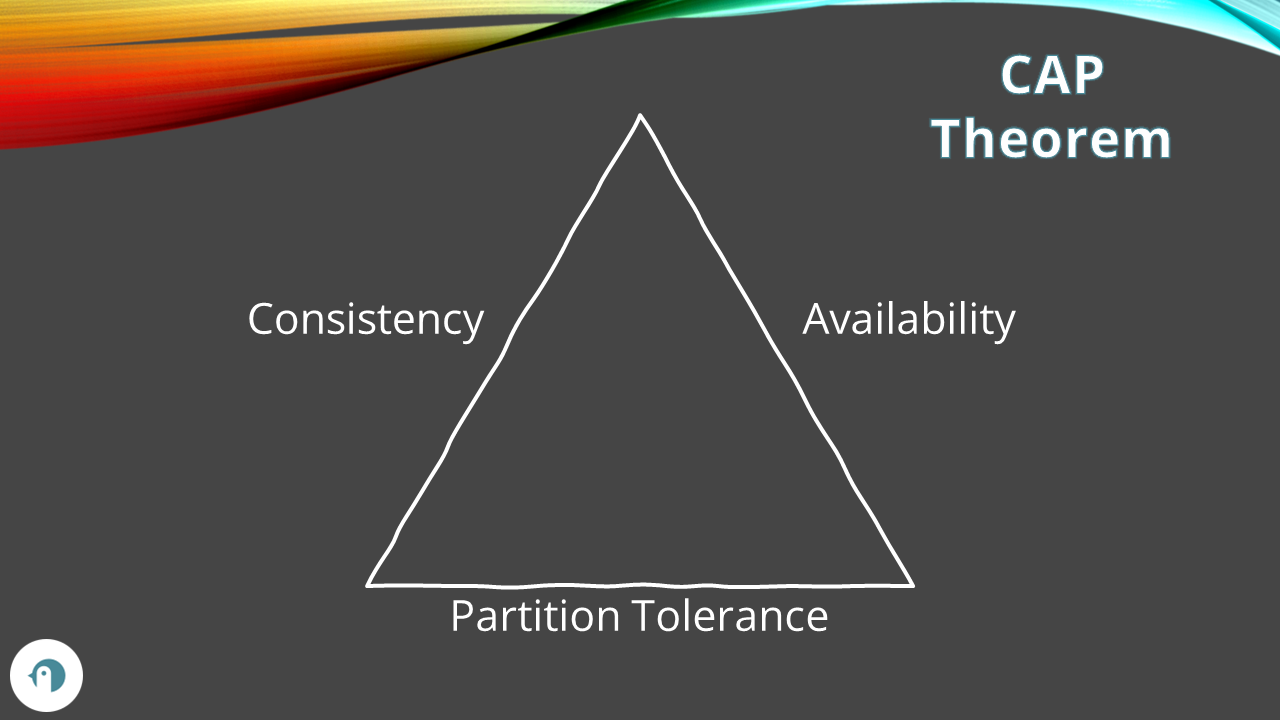 CAP Theorem

Consistency

Availability

Partition Tolerance